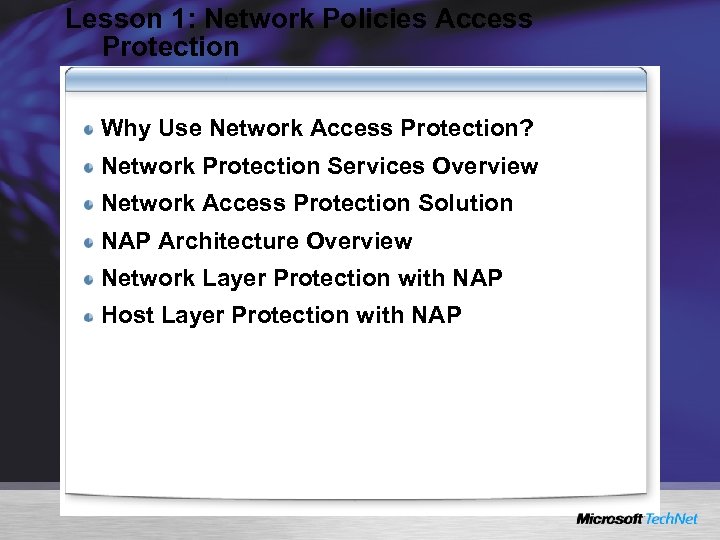 Lesson 1: Network Policies Access Protection

Why Use Network Access Protection?

Network Protection Services Overview

Network Access Protection Solution

NAP Architecture Overview

Network Layer Protection with NAP

Host Layer Protection with NAP

Microsoft TechNet